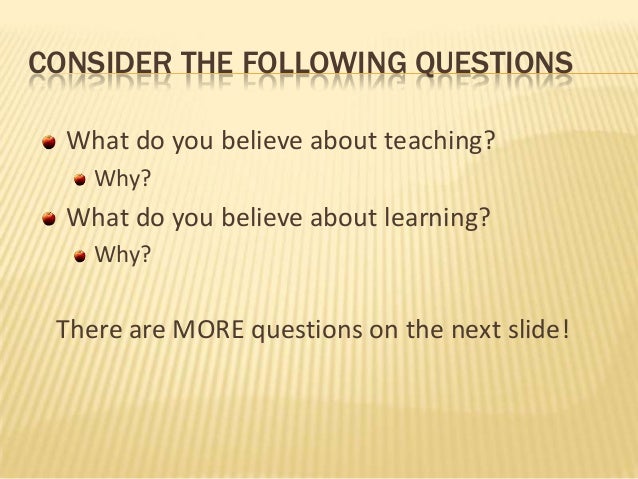 CONSIDER THE FOLLOWING QUESTIONS

What do you believe about teaching?

Why?

What do you believe about learning?

Why?

There are MORE questions on the next slide!